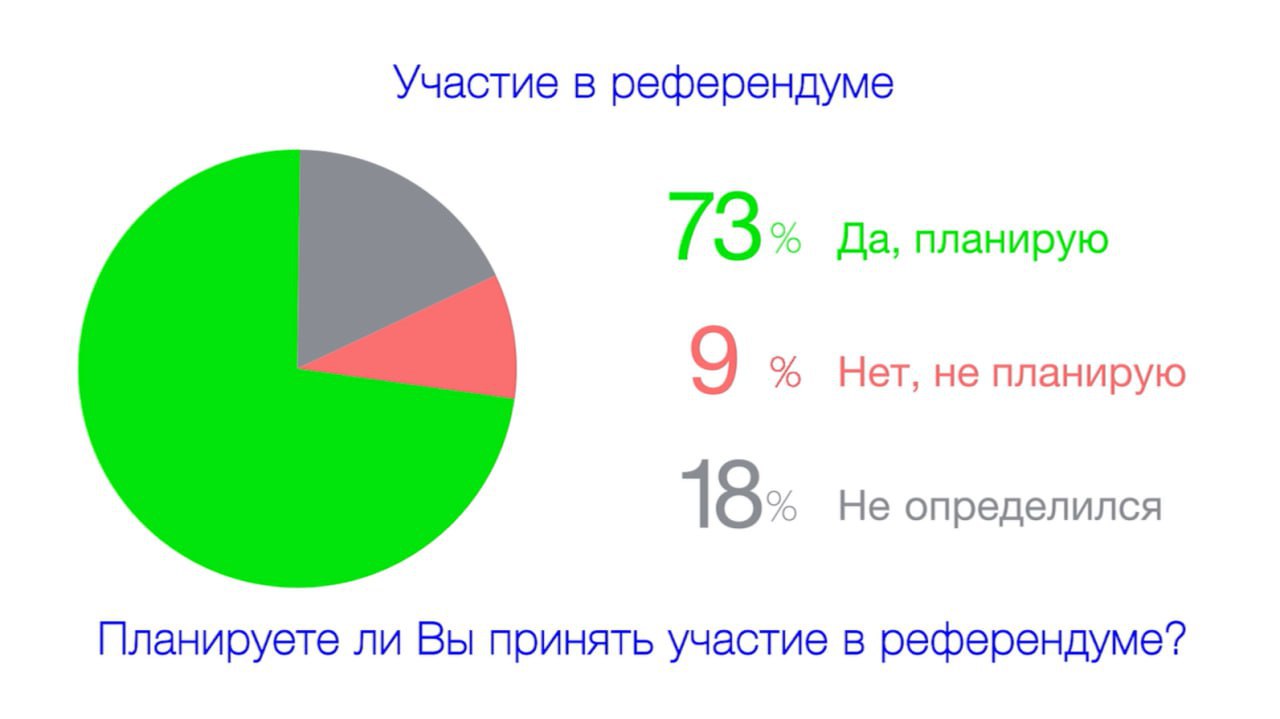 Участие в референдуме

73% Да, планирую

9 % Нет, не планирую

18% Не определился

Планируете ли Вы принять участие в референдуме?